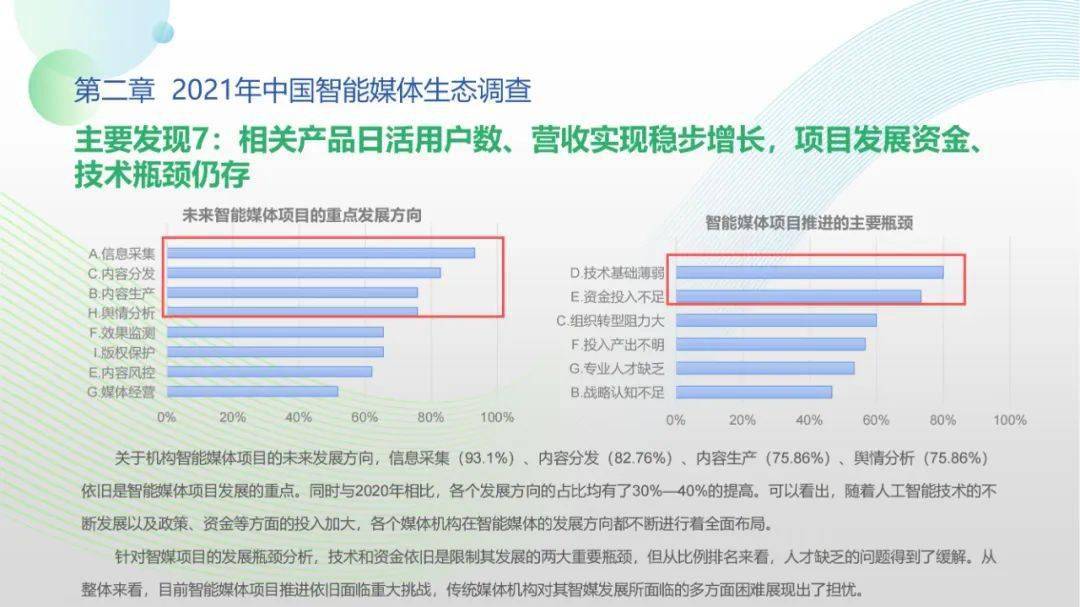 第二章 2021年中国智能媒体生态调查

主要发现7：相关产品日活用户数、营收实现稳步增长，项目发展资金、技术瓶颈仍存

未来智能媒体项目的重点发展方向

A.信息采集
C.内容分发
B.内容生产
H.舆情分析
F.效果监测
I.版权保护
E.内容风控
G.媒体经营

0% 20% 40% 60% 80% 100%

智能媒体项目推进的主要瓶颈

D.技术基础薄弱
E.资金投入不足
C.组织转型阻力大
F.投入产出不明
G.专业人才缺乏
B.战略认知不足

0% 20% 40% 60% 80% 100%

关于机构智能媒体项目的未来发展方向，信息采集（93.1%）、内容分发（82.76%）、内容生产（75.86%）、舆情分析（75.86%）依旧是智能媒体项目发展的重点。同时与2020年相比，各个发展方向的占比均有了30%—40%的提高。可以看出，随着人工智能技术的不断发展以及政策、资金等方面的投入加大，各个媒体机构在智能媒体的发展方向都不断进行着全面布局。

针对智媒项目的发展瓶颈分析，技术和资金依旧是限制其发展的两大重要瓶颈，但从比例排名来看，人才缺乏的问题得到了缓解。从整体来看，目前智能媒体项目推进依旧面临重大挑战，传统媒体机构对其智媒发展所面临的多方面困难展现出了担忧。